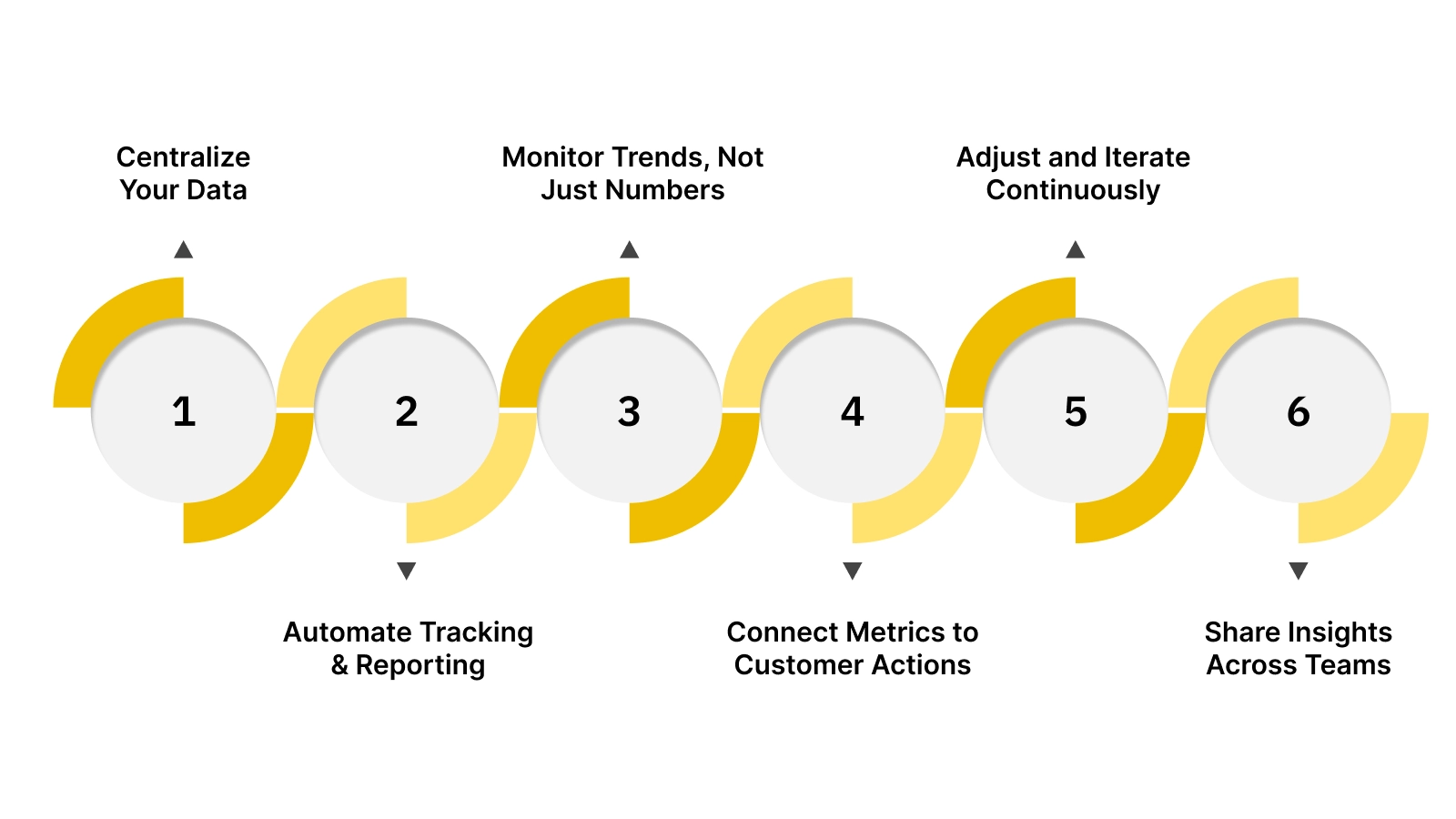 Centralize Your Data

Monitor Trends, Not Just Numbers

Adjust and Iterate Continuously

1

2

3

4

5

6

Automate Tracking & Reporting

Connect Metrics to Customer Actions

Share Insights Across Teams